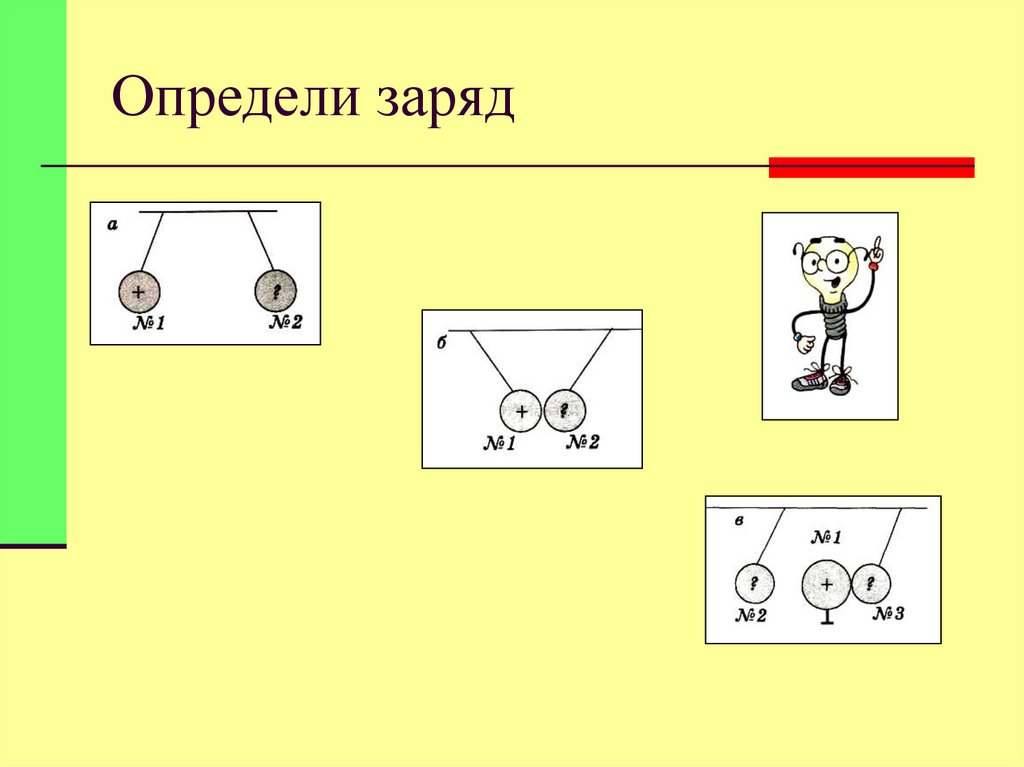 Определи заряд

а

+

?

№ 1

№ 2

б

+

?

№ 1

№ 2

в

№ 1

?

+

?

№ 2

№ 3